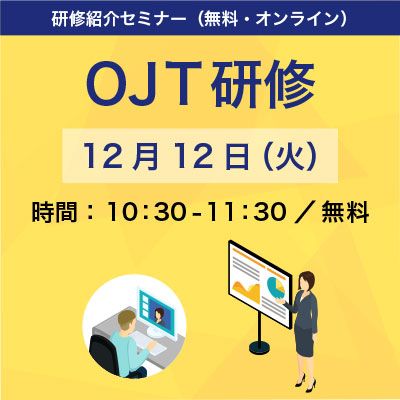 研修紹介セミナー（無料・オンライン）

OJT研修

12月12日（火）

時間：10:30-11:30 ／ 無料